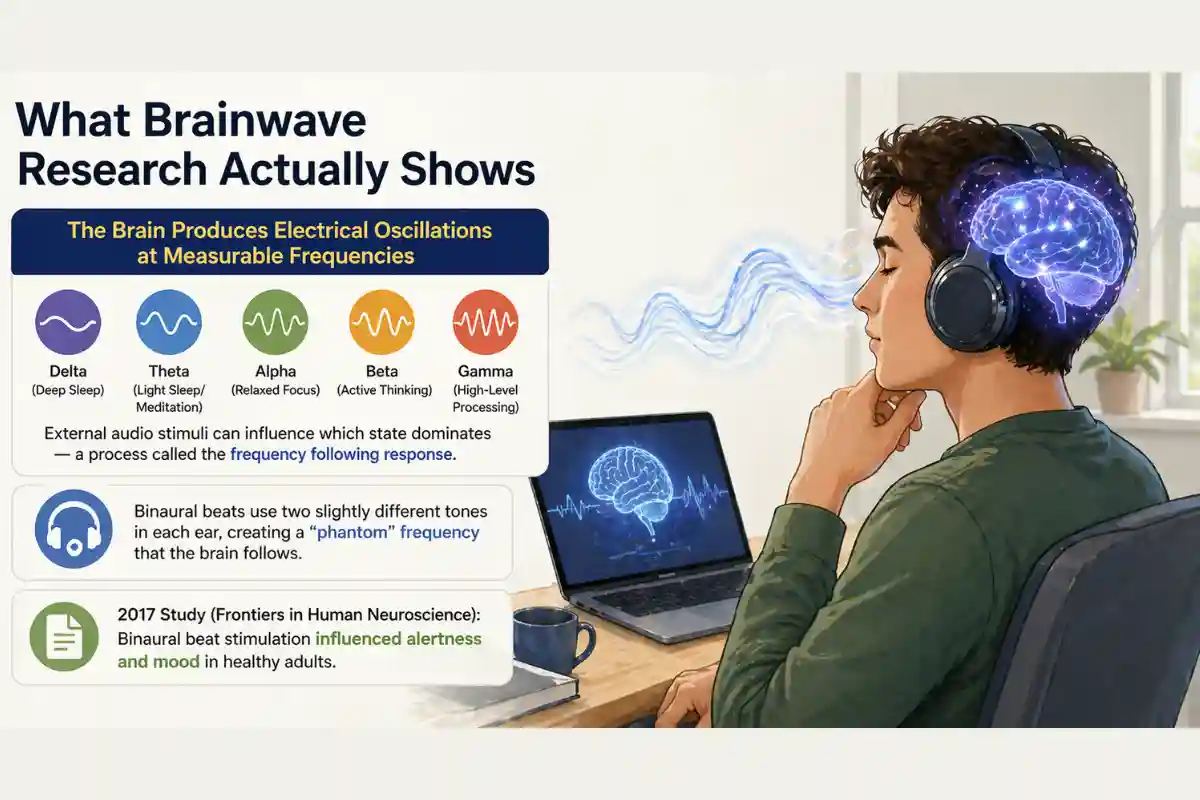 What Brainwave Research Actually Shows

The Brain Produces Electrical Oscillations at Measurable Frequencies

Delta
(Deep Sleep)

Theta
(Light Sleep/ Meditation)

Alpha
(Relaxed Focus)

Beta
(Active Thinking)

Gamma
(High-Level Processing)

External audio stimuli can influence which state dominates — a process called the frequency following response.

Binaural beats use two slightly different tones in each ear, creating a "phantom" frequency that the brain follows.

2017 Study (Frontiers in Human Neuroscience): Binaural beat stimulation influenced alertness and mood in healthy adults.